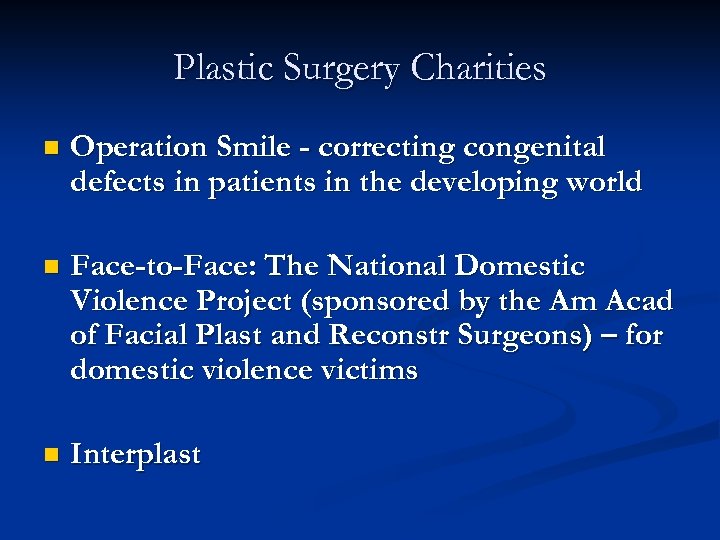 Plastic Surgery Charities

Operation Smile - correcting congenital defects in patients in the developing world

Face-to-Face: The National Domestic Violence Project (sponsored by the Am Acad of Facial Plast and Reconstr Surgeons) – for domestic violence victims

Interplast